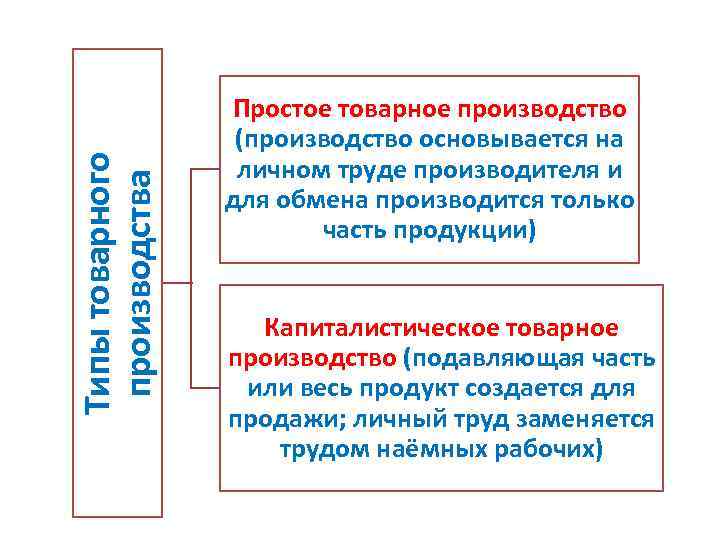 Типы товарного производства

Простое товарное производство (производство основывается на личном труде производителя и для обмена производится только часть продукции)

Капиталистическое товарное производство (подавляющая часть или весь продукт создается для продажи; личный труд заменяется трудом наёмных рабочих)